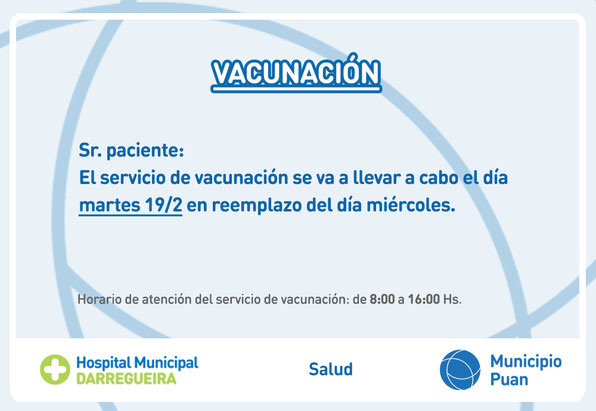 VACUNACIÓN

Sr. paciente:
El servicio de vacunación se va a llevar a cabo el día martes 19/2 en reemplazo del día miércoles.

Horario de atención del servicio de vacunación: de 8:00 a 16:00 Hs.

Hospital Municipal
DARREGUEIRA

Salud

Municipio
Puan